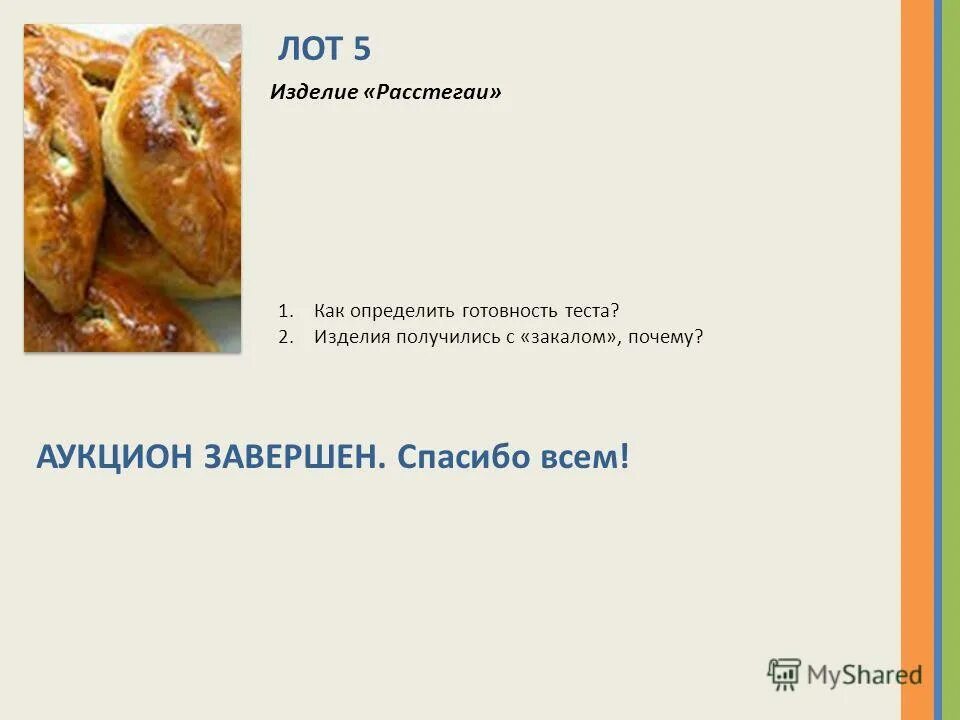 ЛОТ 5

Изделие «Расстегаи»

1. Как определить готовность теста?
2. Изделия получились с «закалом», почему?

АУКЦИОН ЗАВЕРШЕН. Спасибо всем!

MyShared